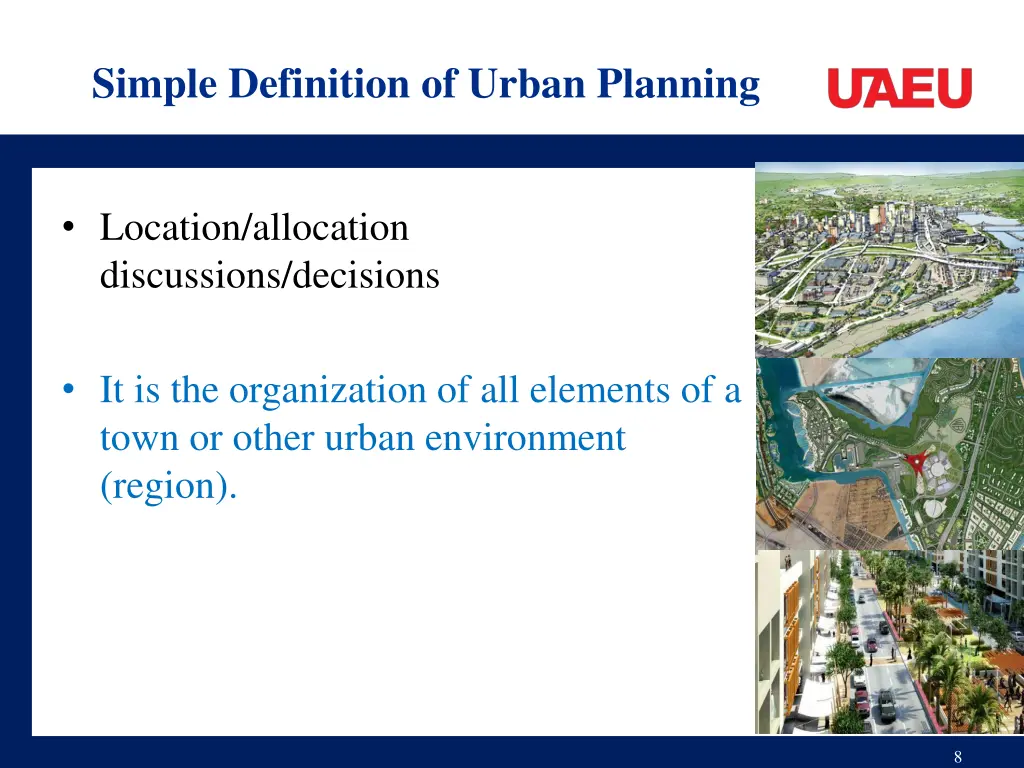 Simple Definition of Urban Planning

UAEU

• Location/allocation discussions/decisions

• It is the organization of all elements of a town or other urban environment (region).

8